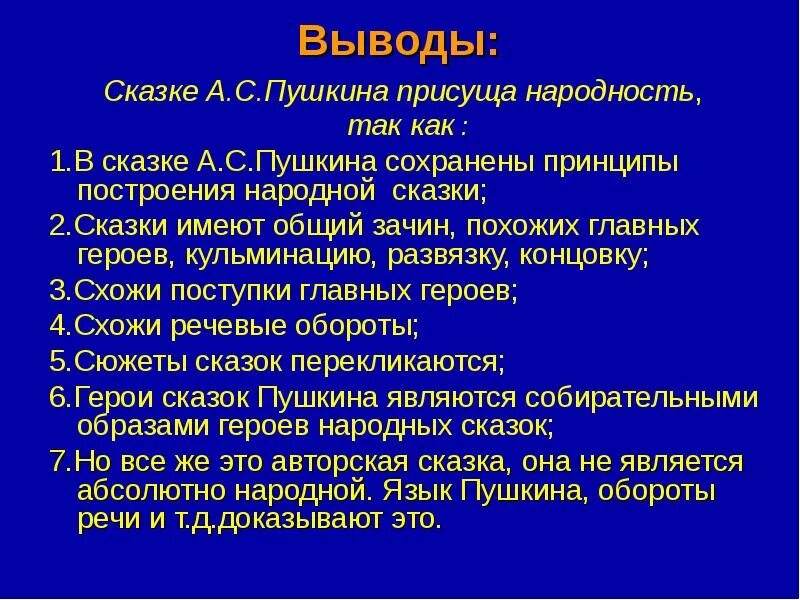 Выводы:

Сказке А.С.Пушкина присуща народность, так как :

1.В сказке А.С.Пушкина сохранены принципы построения народной сказки;

2.Сказки имеют общий зачин, похожих главных героев, кульминацию, развязку, концовку;

3.Схожи поступки главных героев;

4.Схожи речевые обороты;

5.Сюжеты сказок перекликаются;

6.Герои сказок Пушкина являются собирательными образами героев народных сказок;

7.Но все же это авторская сказка, она не является абсолютно народной. Язык Пушкина, обороты речи и т.д.доказывают это.